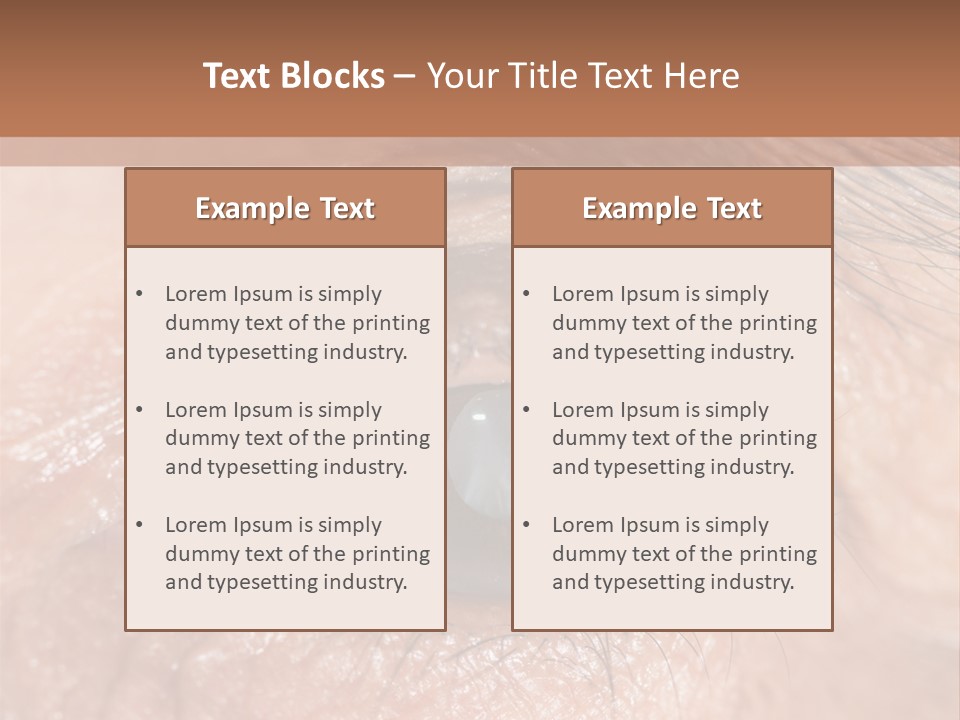 Text Blocks – Your Title Text Here

Example Text

• Lorem Ipsum is simply dummy text of the printing and typesetting industry.

• Lorem Ipsum is simply dummy text of the printing and typesetting industry.

• Lorem Ipsum is simply dummy text of the printing and typesetting industry.

Example Text

• Lorem Ipsum is simply dummy text of the printing and typesetting industry.

• Lorem Ipsum is simply dummy text of the printing and typesetting industry.

• Lorem Ipsum is simply dummy text of the printing and typesetting industry.